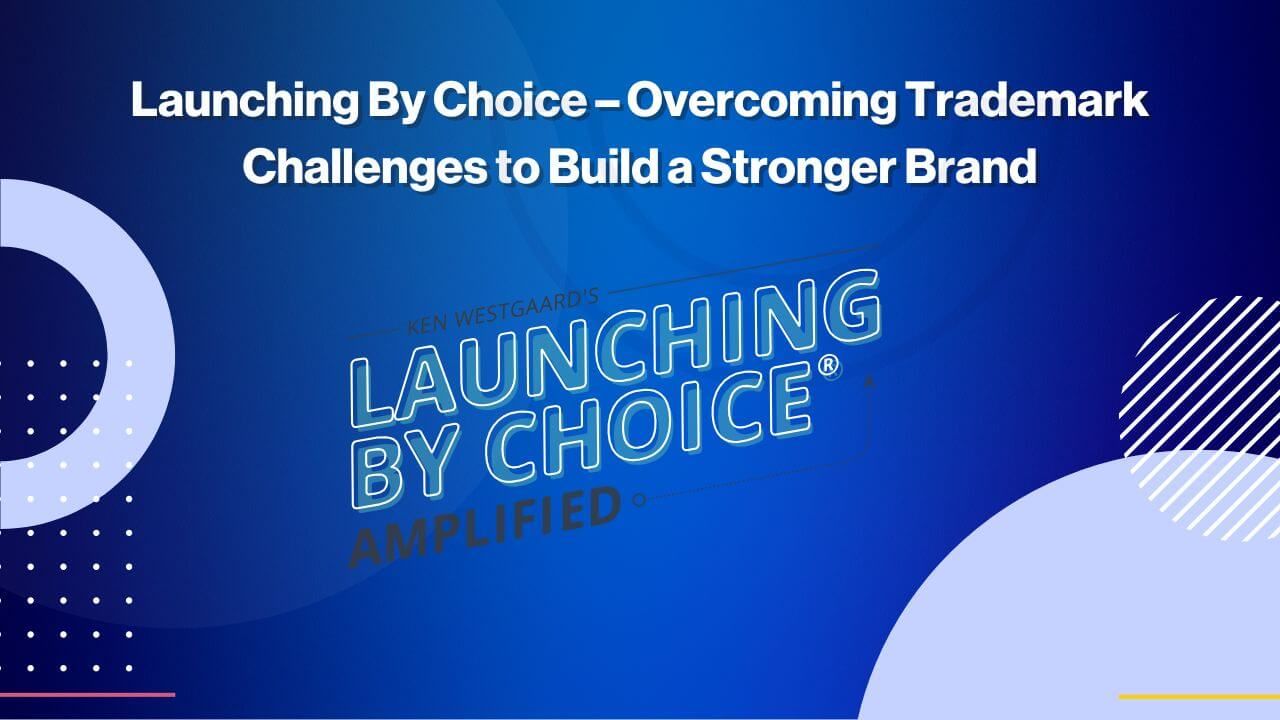 Launching By Choice – Overcoming Trademark Challenges to Build a Stronger Brand

KEN WESTGAARD'S
LAUNCHING BY CHOICE®
AMPLIFIED